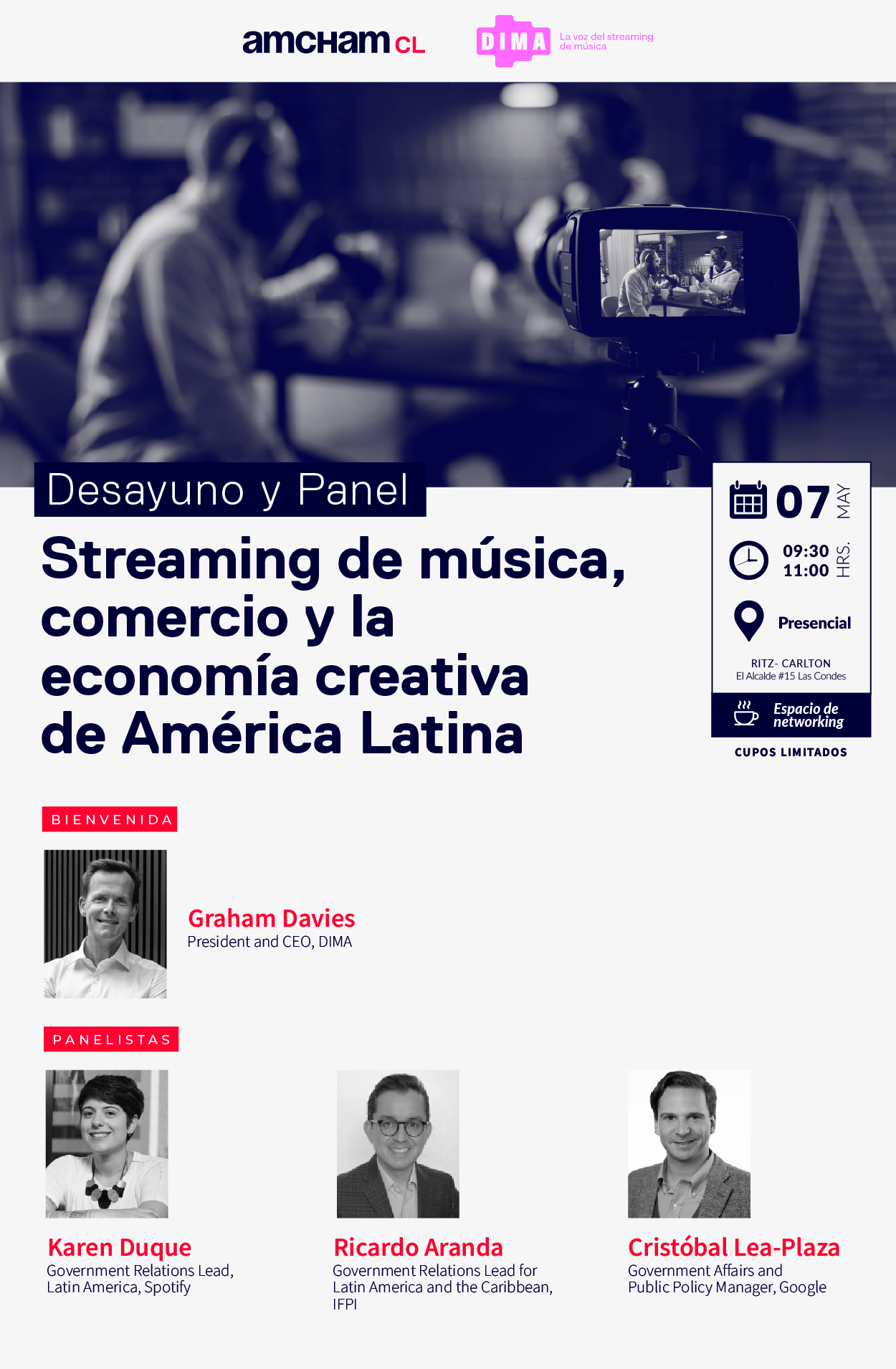 amcham CL

DIMA La voz del streaming de música

Desayuno y Panel

Streaming de música, comercio y la economía creativa de América Latina

07 MAY

09:30 11:00 HRS.

Presencial

RITZ- CARLTON
El Alcalde #15 Las Condes

Espacio de networking

CUPOS LIMITADOS

BIENVENIDA

Graham Davies
President and CEO, DIMA

PANELISTAS

Karen Duque
Government Relations Lead, Latin America, Spotify

Ricardo Aranda
Government Relations Lead for Latin America and the Caribbean, IFPI

Cristóbal Lea-Plaza
Government Affairs and Public Policy Manager, Google